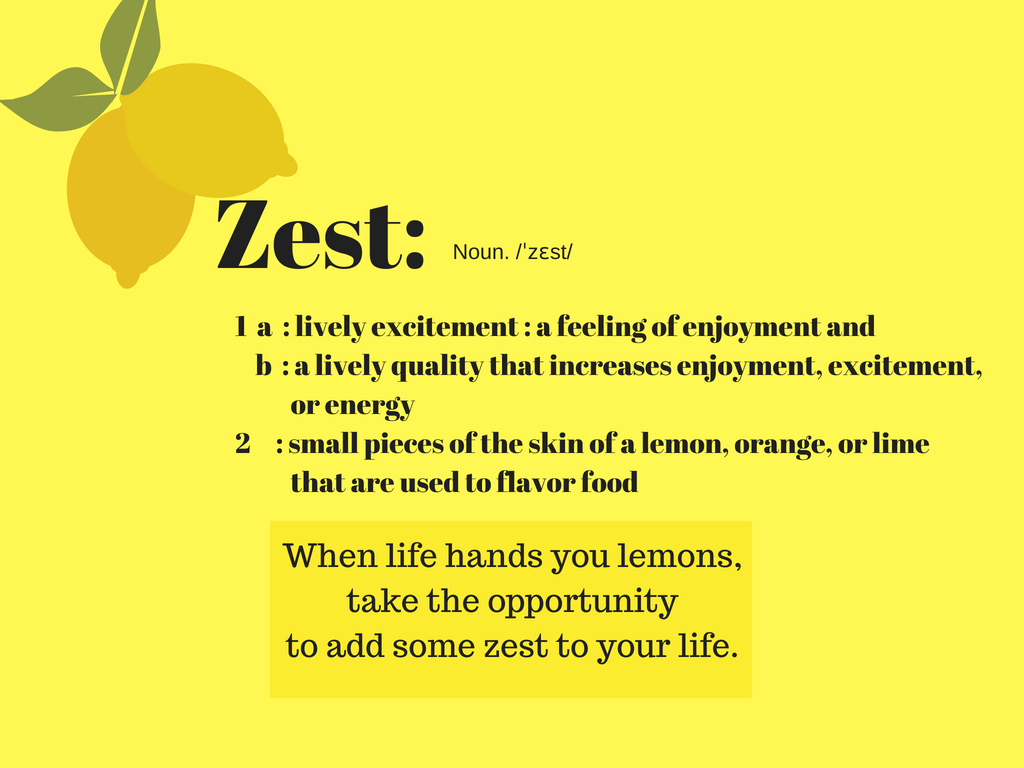 Zest: Noun. /ˈzɛst/

1 a : lively excitement : a feeling of enjoyment and
b : a lively quality that increases enjoyment, excitement, or energy
2 : small pieces of the skin of a lemon, orange, or lime that are used to flavor food

When life hands you lemons,
take the opportunity
to add some zest to your life.